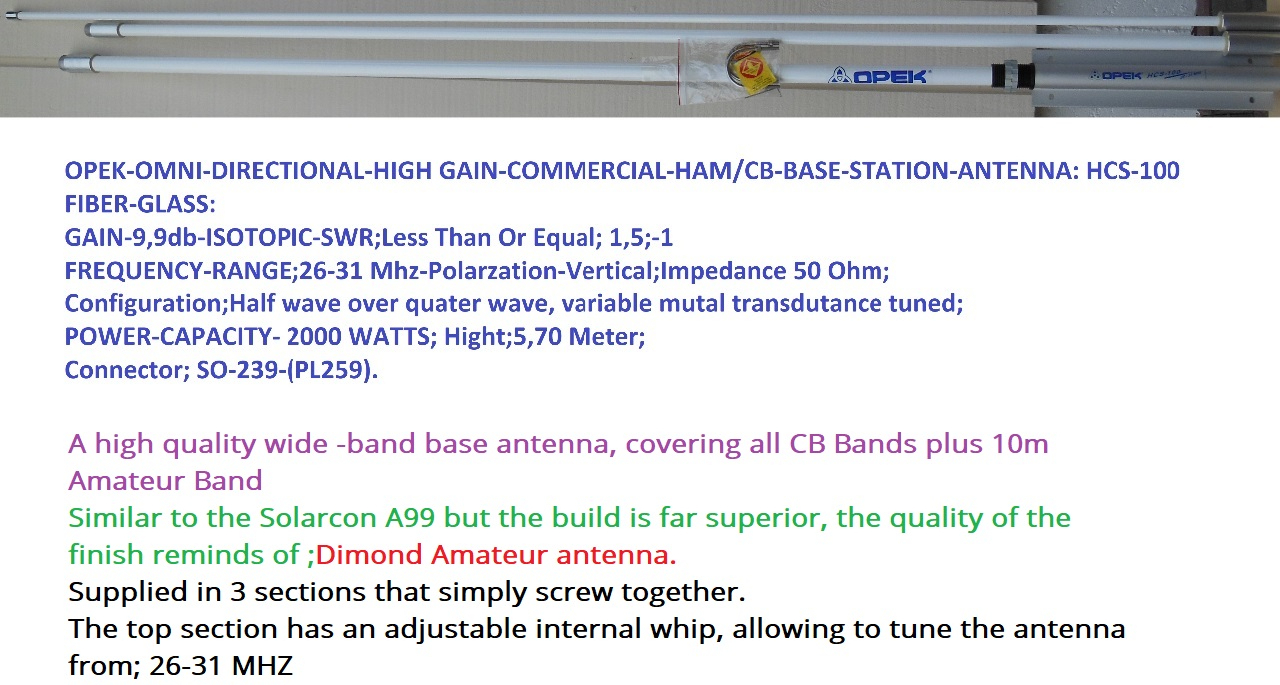 OPEK OPEK HCS-100

OPEK-OMNI-DIRECTIONAL-HIGH GAIN-COMMERCIAL-HAM/CB-BASE-STATION-ANTENNA: HCS-100
FIBER-GLASS:
GAIN-9,9db-ISOTOPIC-SWR;Less Than Or Equal; 1,5;-1
FREQUENCY-RANGE;26-31 Mhz-Polarzation-Vertical;Impedance 50 Ohm;
Configuration;Half wave over quater wave, variable mutal transdutance tuned;
POWER-CAPACITY- 2000 WATTS; Hight;5,70 Meter;
Connector; SO-239-(PL259).

A high quality wide -band base antenna, covering all CB Bands plus 10m Amateur Band
Similar to the Solarcon A99 but the build is far superior, the quality of the finish reminds of ;Dimond Amateur antenna.
Supplied in 3 sections that simply screw together.
The top section has an adjustable internal whip, allowing to tune the antenna from; 26-31 MHZ